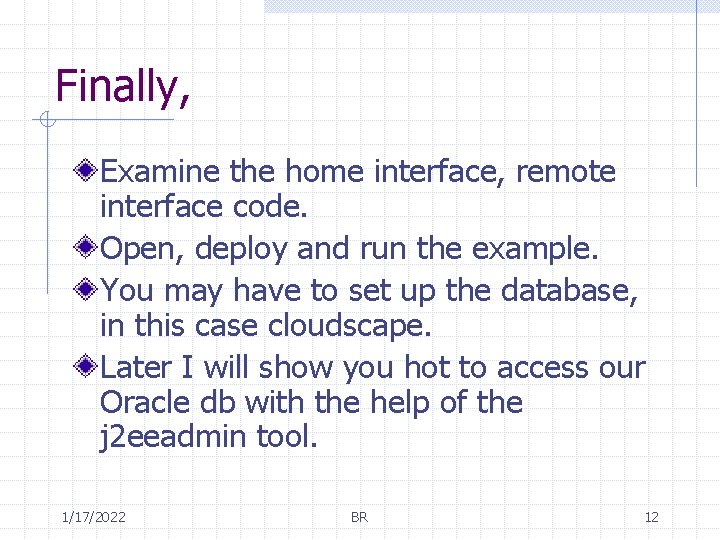 Finally,

Examine the home interface, remote interface code.

Open, deploy and run the example.

You may have to set up the database, in this case cloudscape.

Later I will show you hot to access our Oracle db with the help of the j2eeadmin tool.

1/17/2022

BR

12